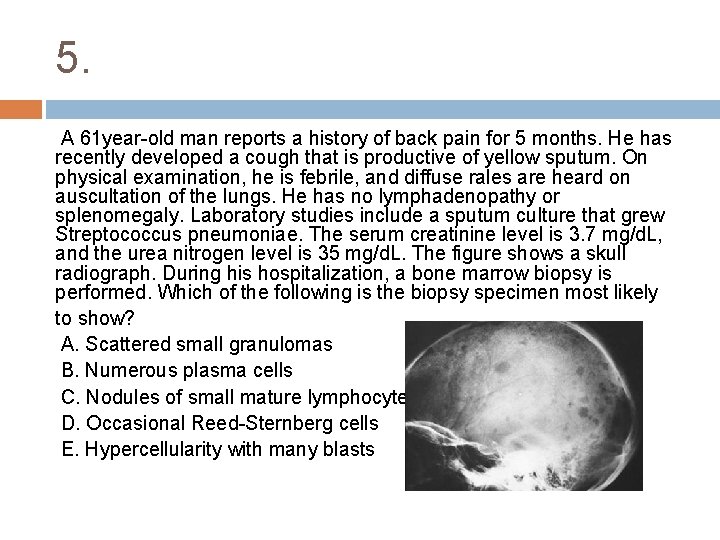 5.

A 61year-old man reports a history of back pain for 5 months. He has recently developed a cough that is productive of yellow sputum. On physical examination, he is febrile, and diffuse rales are heard on auscultation of the lungs. He has no lymphadenopathy or splenomegaly. Laboratory studies include a sputum culture that grew Streptococcus pneumoniae. The serum creatinine level is 3.7 mg/dL, and the urea nitrogen level is 35 mg/dL. The figure shows a skull radiograph. During his hospitalization, a bone marrow biopsy is performed. Which of the following is the biopsy specimen most likely to show?

A. Scattered small granulomas
B. Numerous plasma cells
C. Nodules of small mature lymphocyte
D. Occasional Reed-Sternberg cells
E. Hypercellularity with many blasts